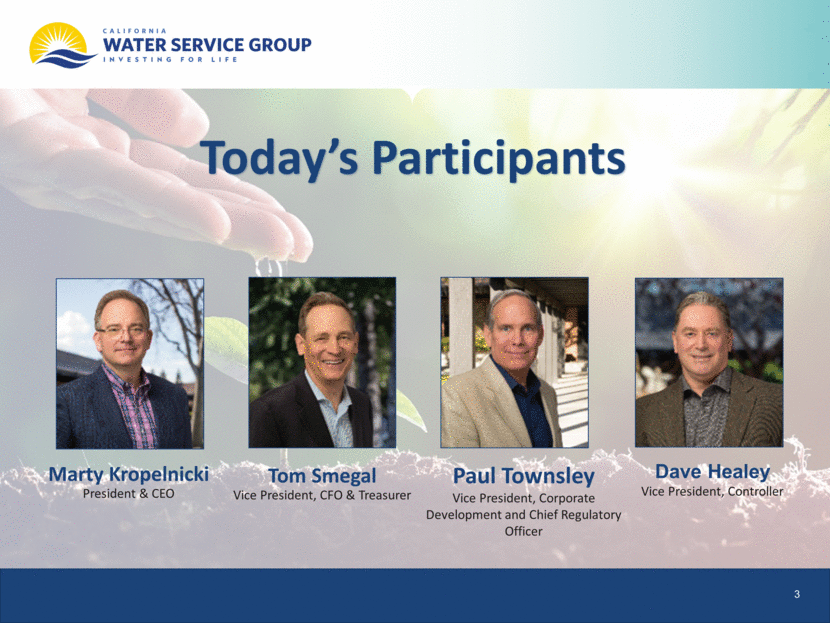 CALIFORNIA
WATER SERVICE GROUP
INVESTING FOR LIFE

Today's Participants

Marty Kropelnicki
President & CEO

Tom Smegal
Vice President, CFO & Treasurer

Paul Townsley
Vice President, Corporate Development and Chief Regulatory Officer

Dave Healey
Vice President, Controller

3